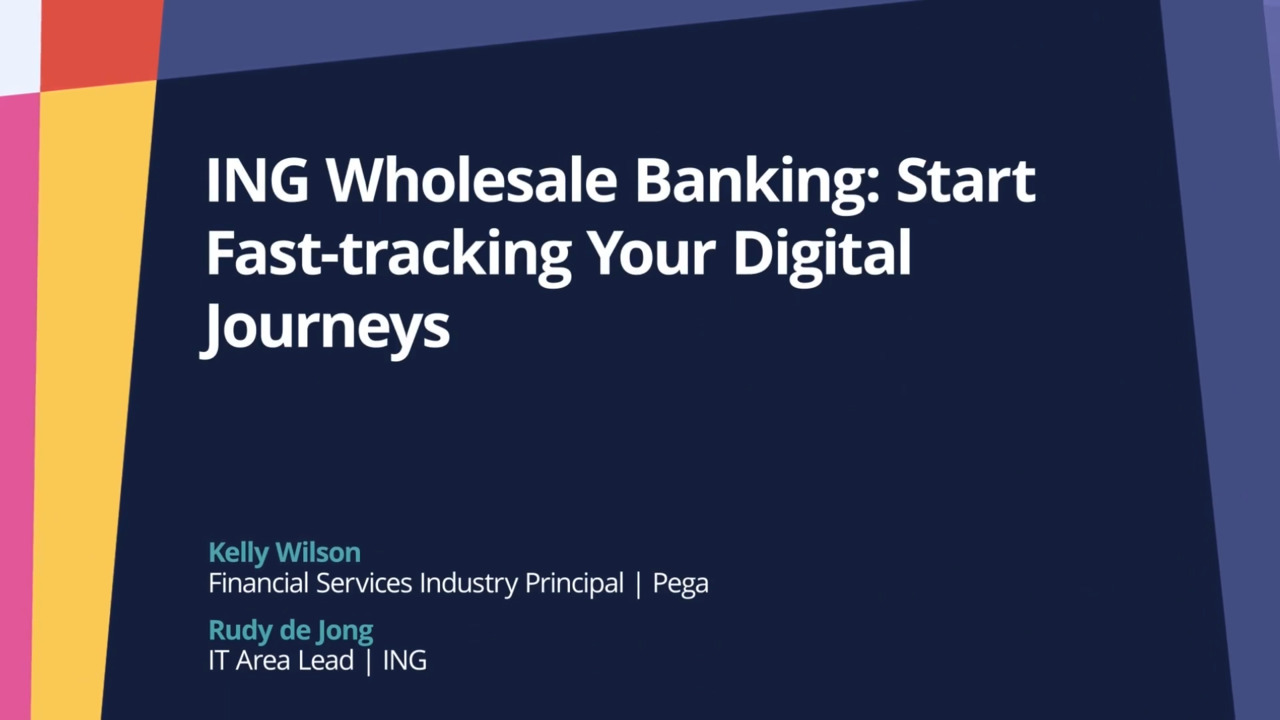 ING Wholesale Banking: Start Fast-tracking Your Digital Journeys

Kelly Wilson
Financial Services Industry Principal | Pega

Rudy de Jong
IT Area Lead | ING